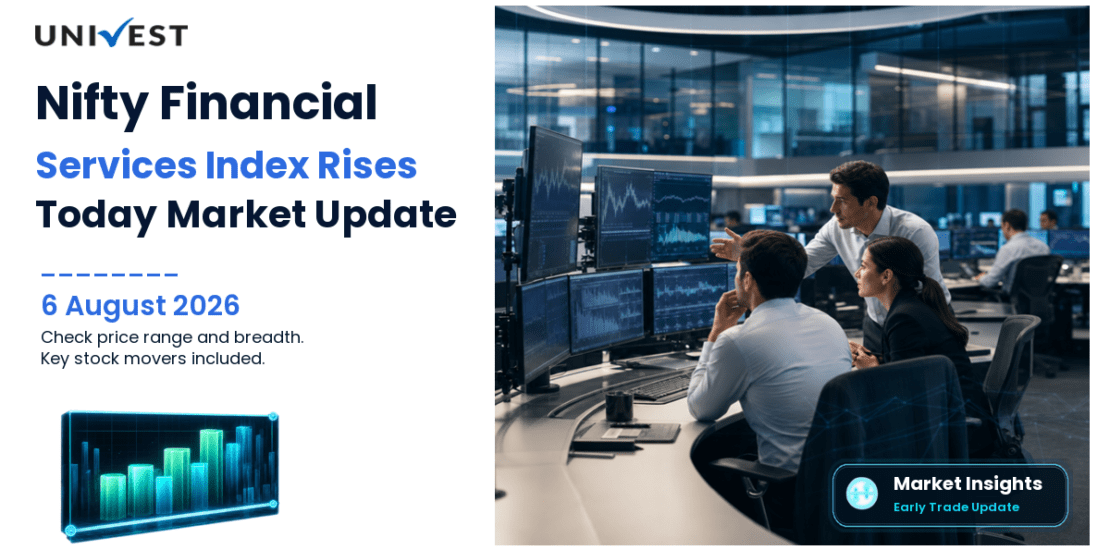 UNIVEST

Nifty Financial Services Index Rises Today Market Update

6 August 2026

Check price range and breadth.
Key stock movers included.

Market Insights
Early Trade Update